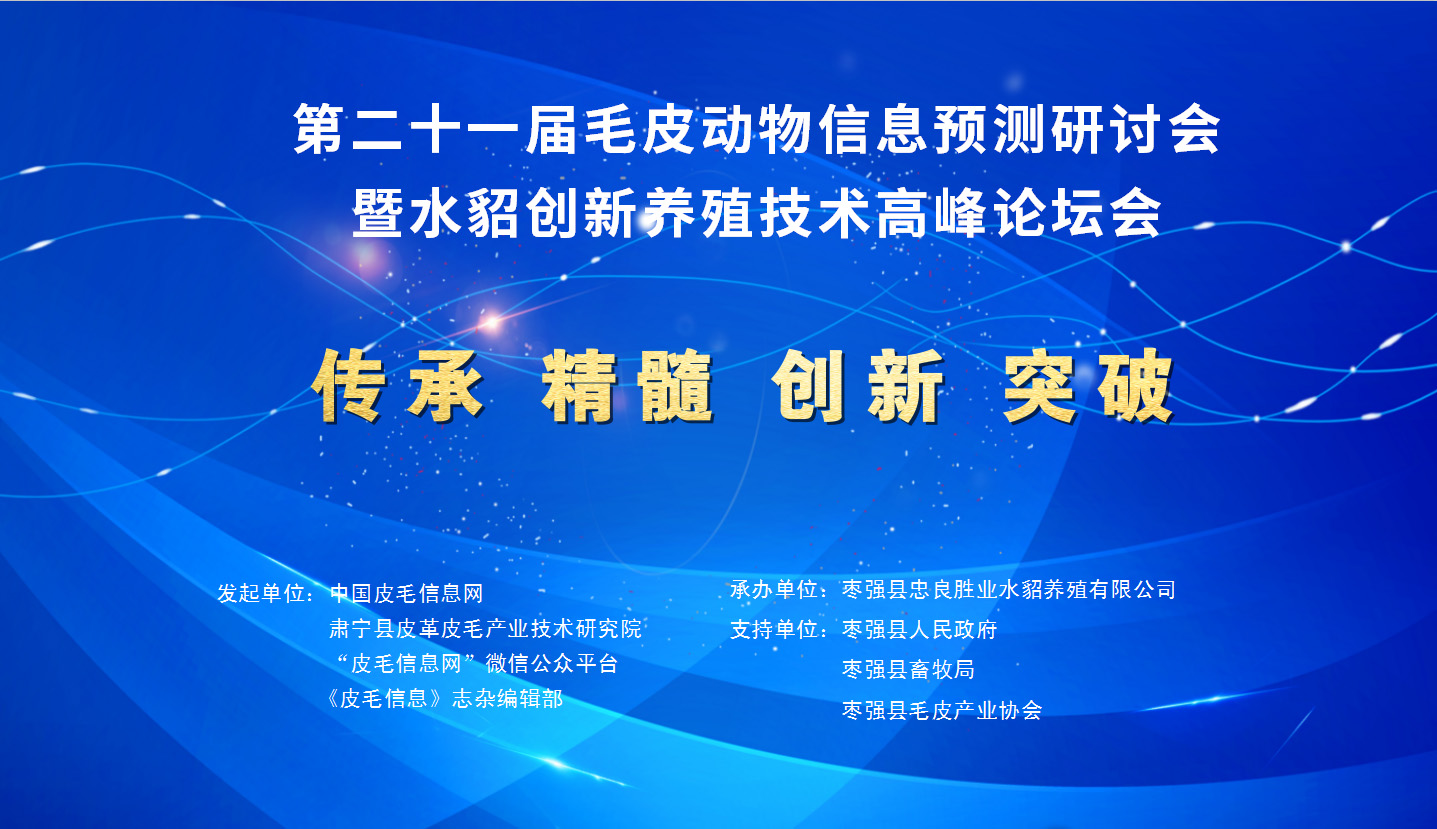 第二十一届毛皮动物信息预测研讨会
暨水貂创新养殖技术高峰论坛会

传承 精髓 创新 突破

发起单位：中国皮毛信息网
肃宁县皮革皮毛产业技术研究院
“皮毛信息网”微信公众平台
《皮毛信息》志杂编辑部

承办单位：枣强县忠良胜业水貂养殖有限公司
支持单位：枣强县人民政府
枣强县畜牧局
枣强县毛皮产业协会